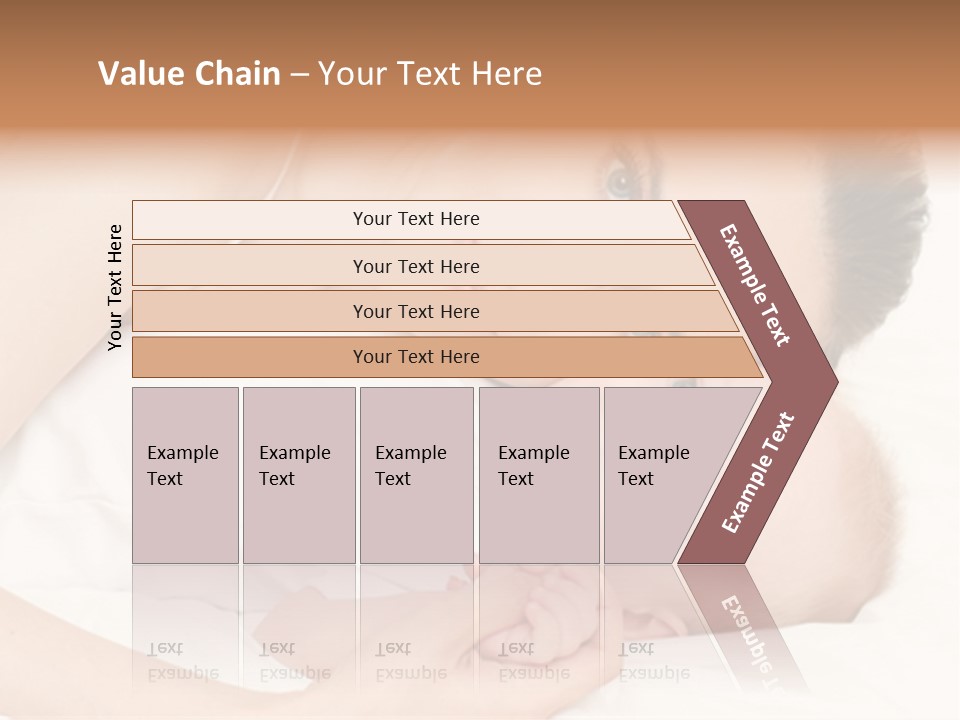 Value Chain – Your Text Here

Your Text Here

Your Text Here

Your Text Here

Your Text Here

Your Text Here

Example Text

Example Text

Example Text

Example Text

Example Text

Example Text

Example Text